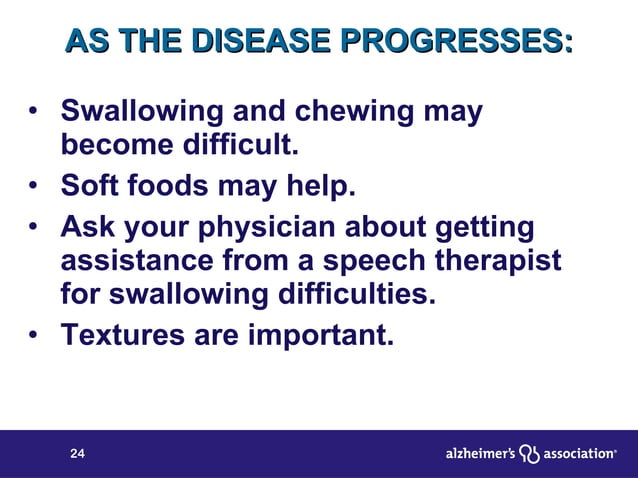 AS THE DISEASE PROGRESSES:

• Swallowing and chewing may become difficult.
• Soft foods may help.
• Ask your physician about getting assistance from a speech therapist for swallowing difficulties.
• Textures are important.

24

alzheimer's association®